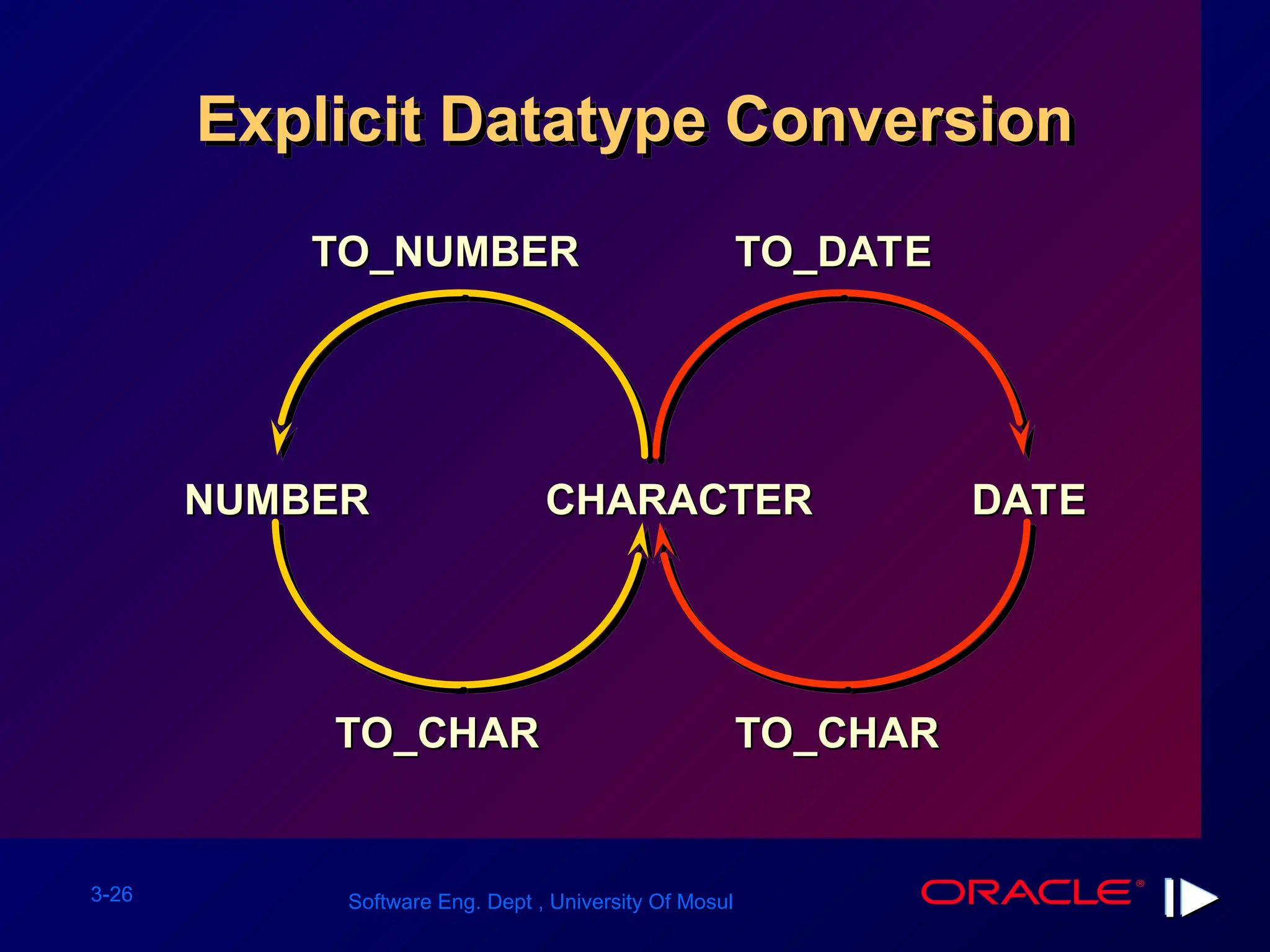 Explicit Datatype Conversion

TO_NUMBER

TO_DATE

NUMBER

CHARACTER

DATE

TO_CHAR

TO_CHAR

3-26

Software Eng. Dept , University Of Mosul

ORACLE®